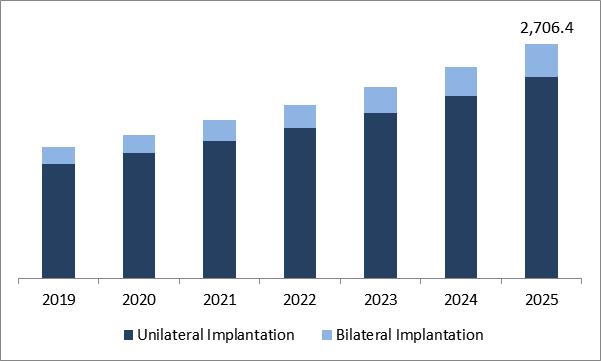 2,706.4

2019
2020
2021
2022
2023
2024
2025

Unilateral Implantation
Bilateral Implantation